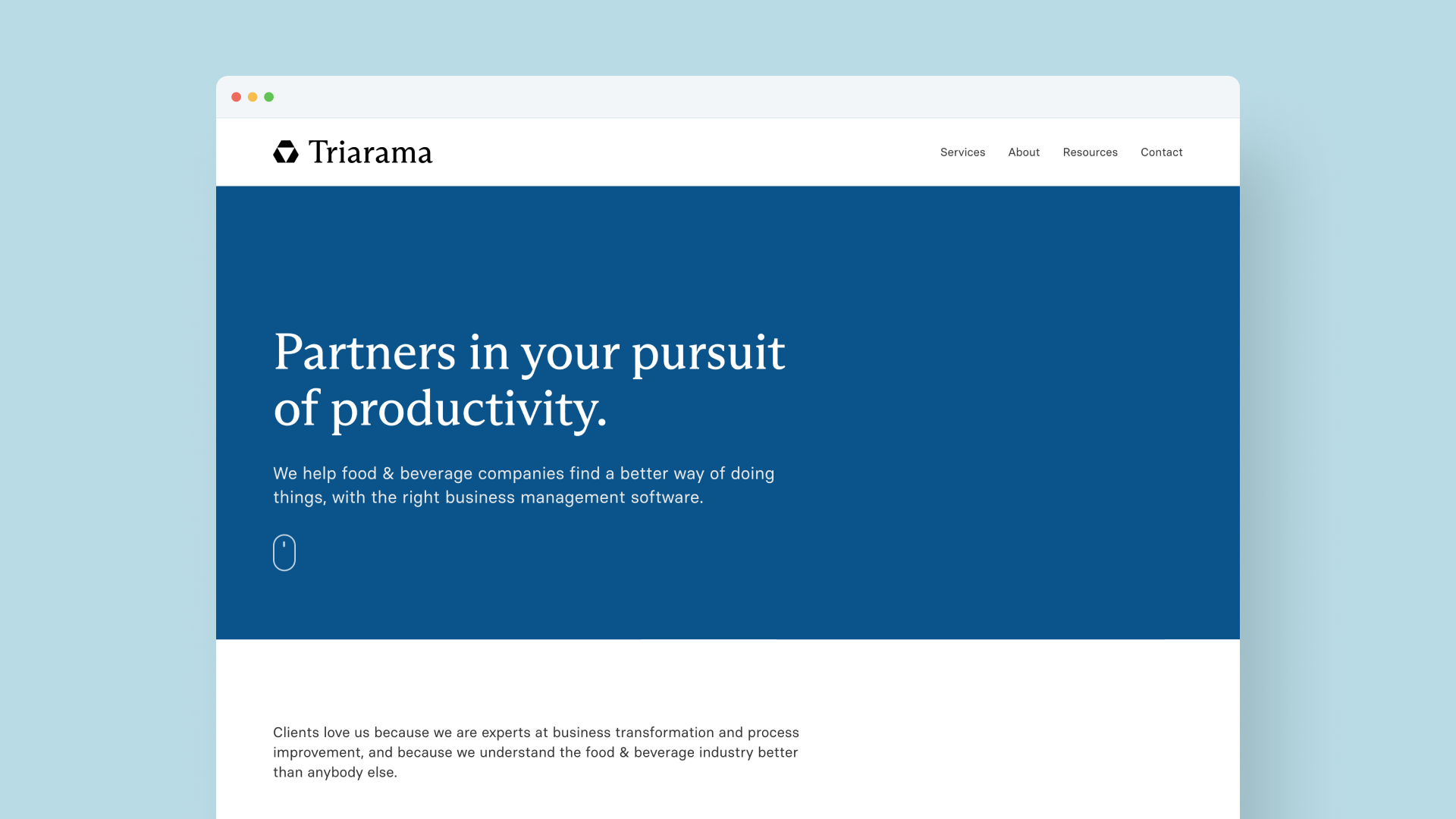 Triarama

Services About Resources Contact

Partners in your pursuit of productivity.

We help food & beverage companies find a better way of doing things, with the right business management software.

Clients love us because we are experts at business transformation and process improvement, and because we understand the food & beverage industry better than anybody else.